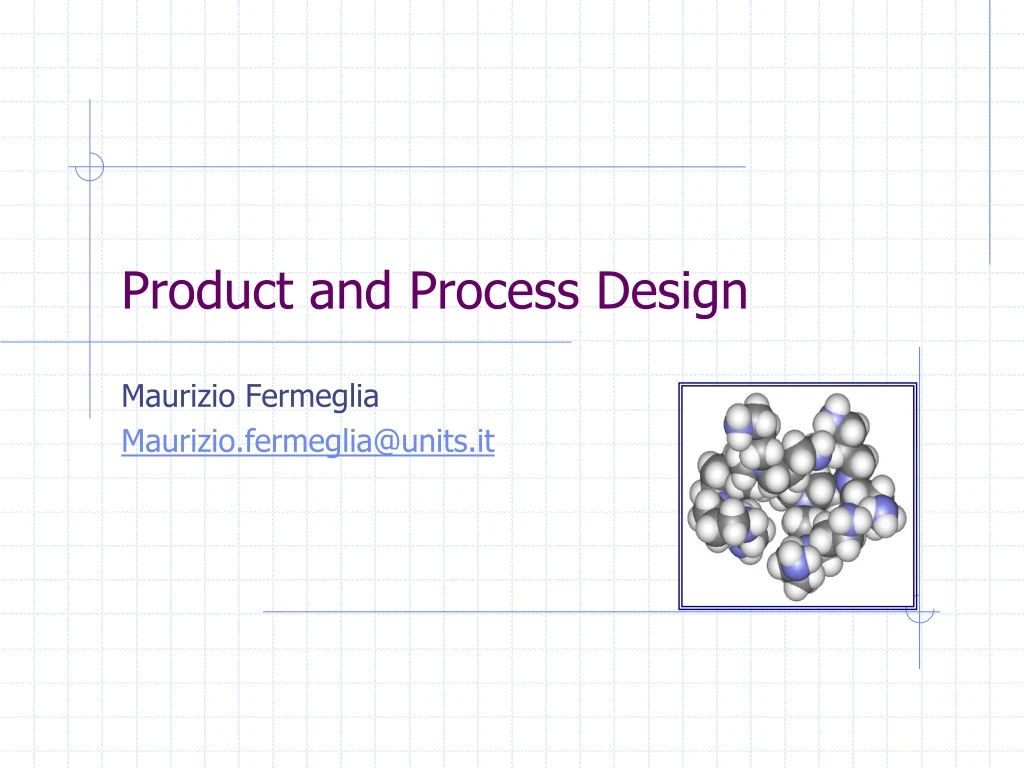 Product and Process Design

Maurizio Fermeglia
Maurizio.fermeglia@units.it